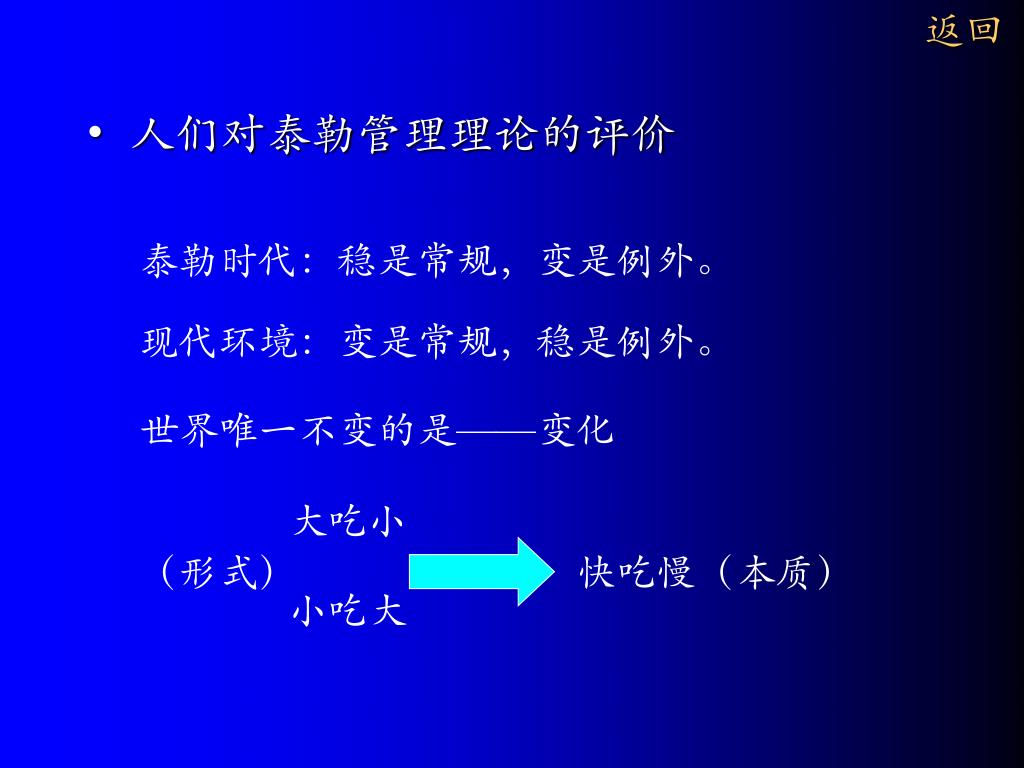 返回

• 人们对泰勒管理理论的评价

泰勒时代：稳是常规，变是例外。

现代环境：变是常规，稳是例外。

世界唯一不变的是——变化

大吃小

（形式）

小吃大

快吃慢（本质）